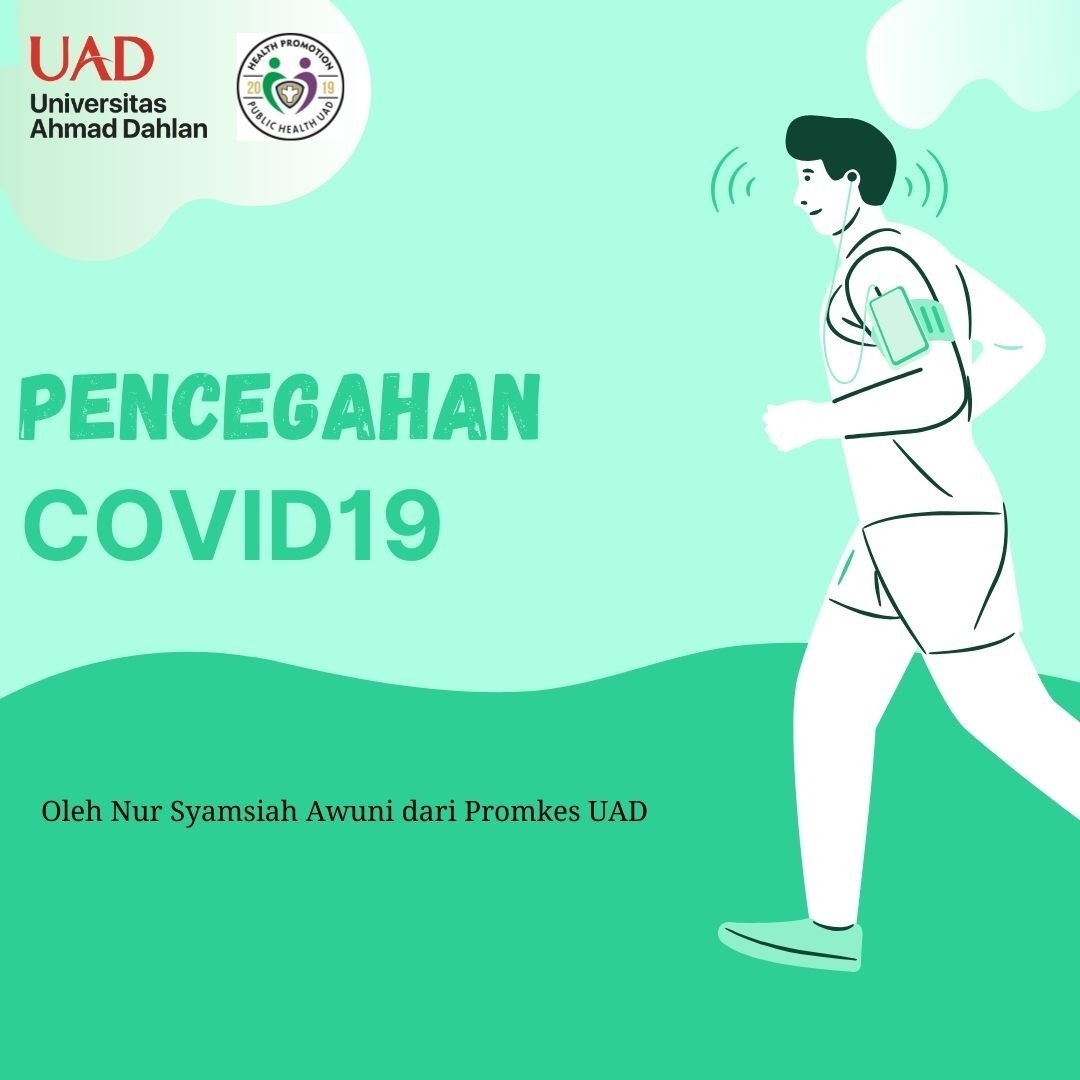 UAD
Universitas Ahmad Dahlan

HEALTH PROMOTION
20 19
PUBLIC HEALTH UAD

PENCEGAHAN
COVID19

Oleh Nur Syamsiah Awuni dari Promkes UAD